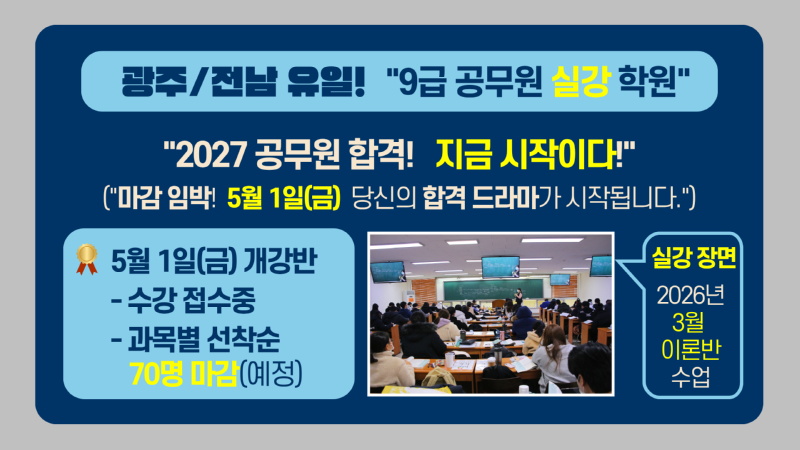 광주/전남 유일! "9급 공무원 실강 학원"

"2027 공무원 합격! 지금 시작이다!"
("마감 임박! 5월 1일(금) 당신의 합격 드라마가 시작됩니다.")

5월 1일(금) 개강반
- 수강 접수중
- 과목별 선착순
70명 마감(예정)

실강 장면
2026년
3월
이론반
수업